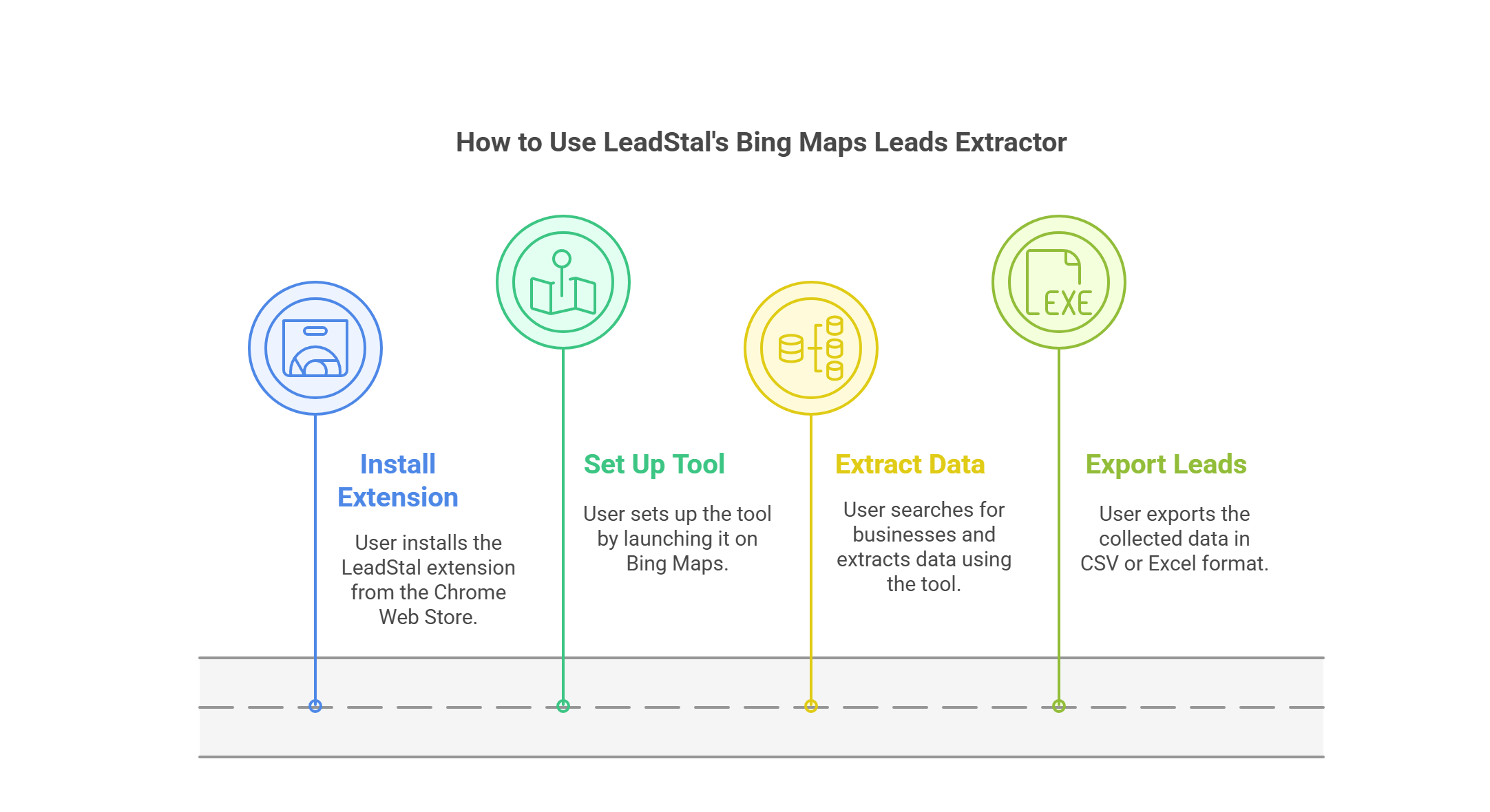 How to Use LeadStal's Bing Maps Leads Extractor

EXE

Install Extension

User installs the LeadStal extension from the Chrome Web Store.

Set Up Tool

User sets up the tool by launching it on Bing Maps.

Extract Data

User searches for businesses and extracts data using the tool.

Export Leads

User exports the collected data in CSV or Excel format.